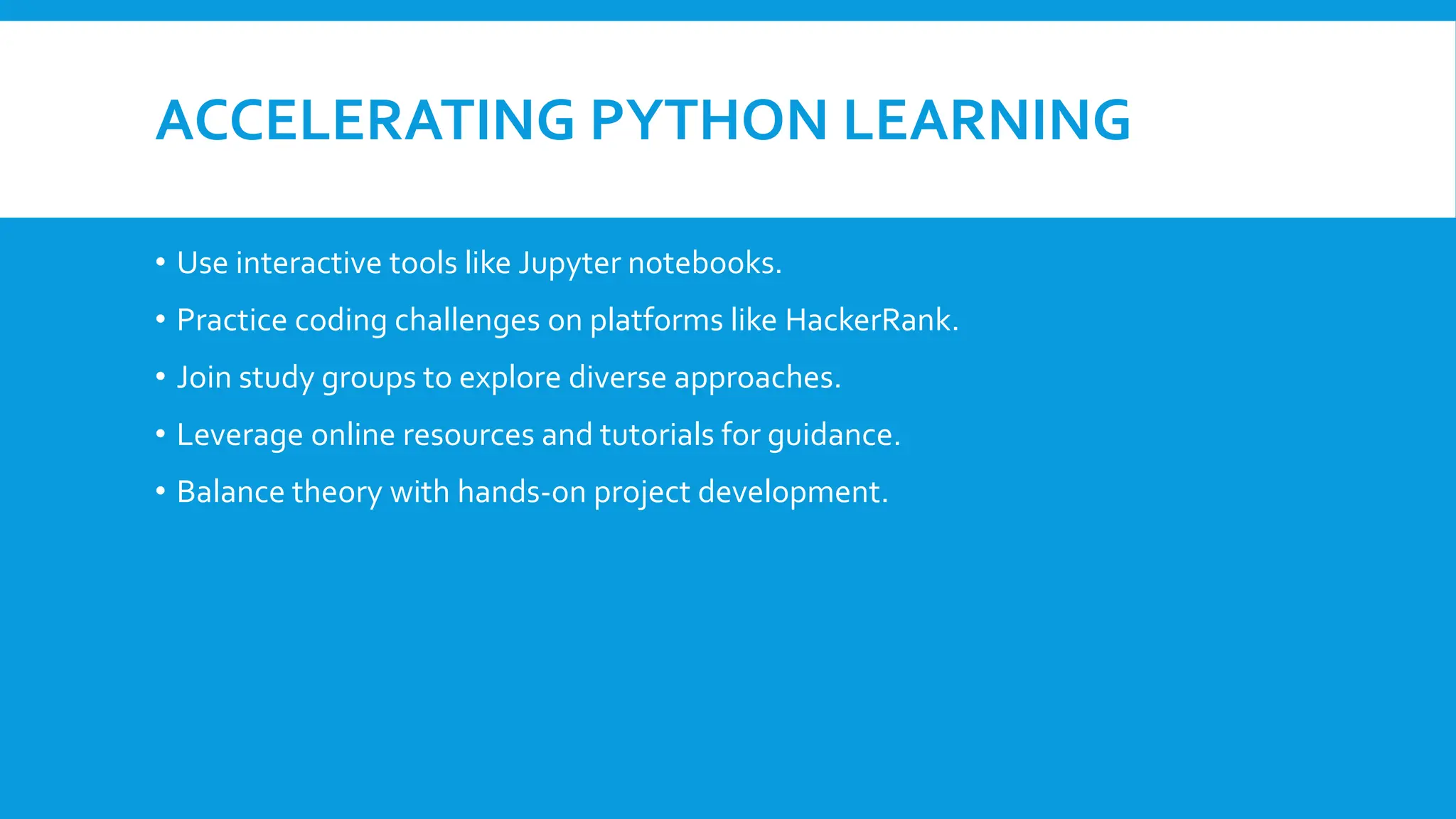 ACCELERATING PYTHON LEARNING

• Use interactive tools like Jupyter notebooks.
• Practice coding challenges on platforms like HackerRank.
• Join study groups to explore diverse approaches.
• Leverage online resources and tutorials for guidance.
• Balance theory with hands-on project development.